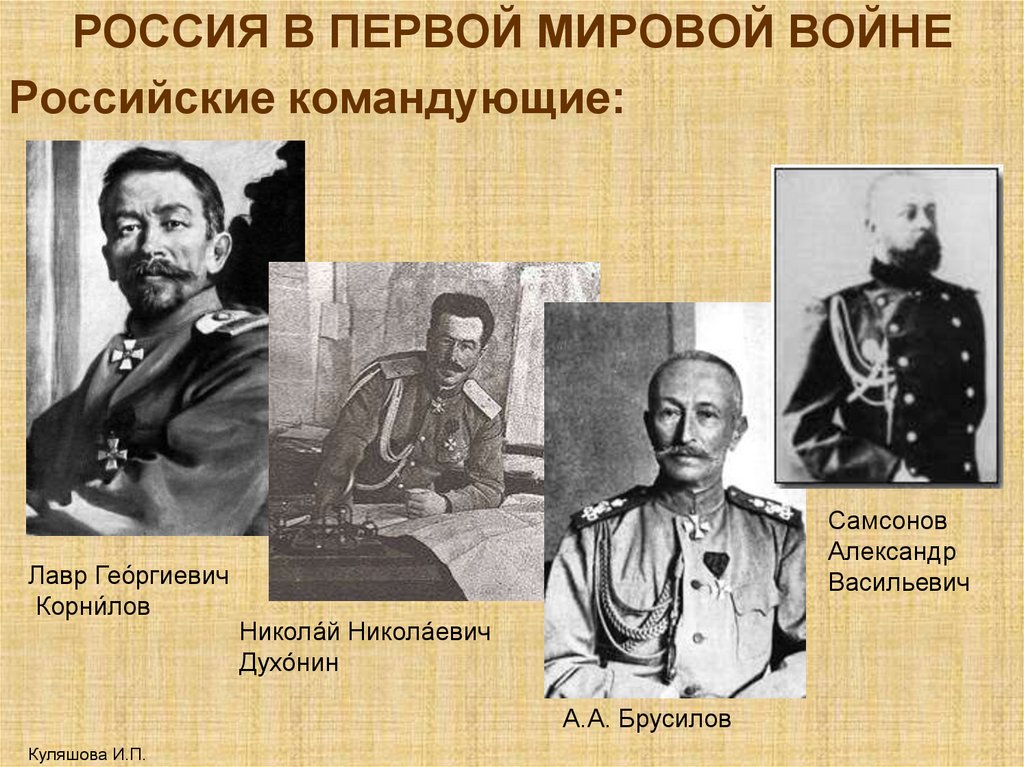 РОССИЯ В ПЕРВОЙ МИРОВОЙ ВОЙНЕ

Российские командующие:

Лавр Гео́ргиевич Корни́лов

Никола́й Никола́евич Духо́нин

А.А. Брусилов

Самсонов Александр Васильевич

Куляшова И.П.